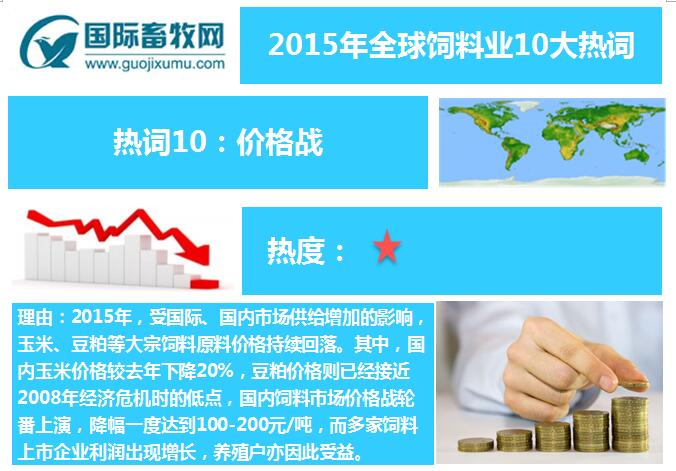 国际畜牧网
www.guojixumu.com

2015年全球饲料业10大热词

热词10：价格战

热度：★

理由：2015年，受国际、国内市场供给增加的影响，玉米、豆粕等大宗饲料原料价格持续回落。其中，国内玉米价格较去年下降20%，豆粕价格则已经接近2008年经济危机时的低点，国内饲料市场价格战轮番上演，降幅一度达到100-200元/吨，而多家饲料上市企业利润出现增长，养殖户亦因此受益。